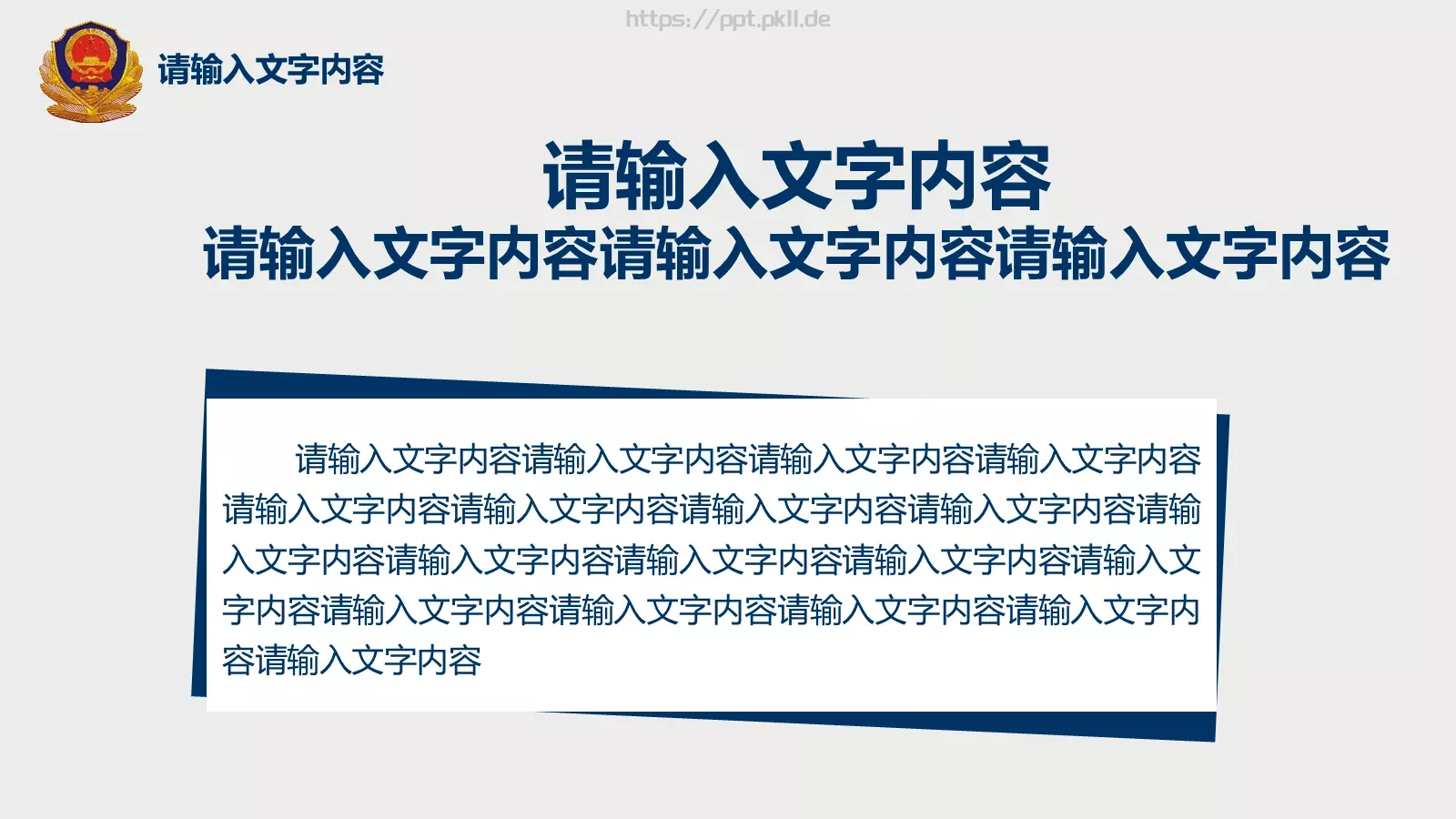 https://ppt.pkll.de

请输入文字内容

请输入文字内容
请输入文字内容请输入文字内容请输入文字内容

请输入文字内容请输入文字内容请输入文字内容请输入文字内容请输入文字内容请输入文字内容请输入文字内容请输入文字内容请输入文字内容请输入文字内容请输入文字内容请输入文字内容请输入文字内容请输入文字内容请输入文字内容请输入文字内容请输入文字内容请输入文字内容